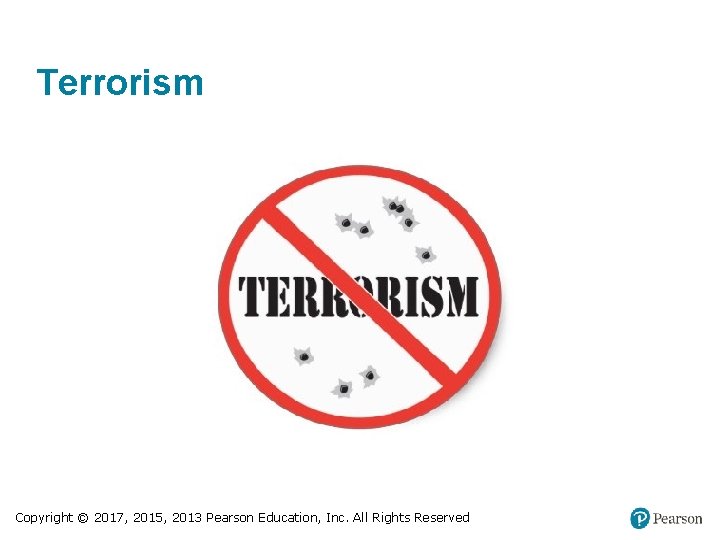 Terrorism

TERRORISM

Copyright © 2017, 2015, 2013 Pearson Education, Inc. All Rights Reserved

Pearson